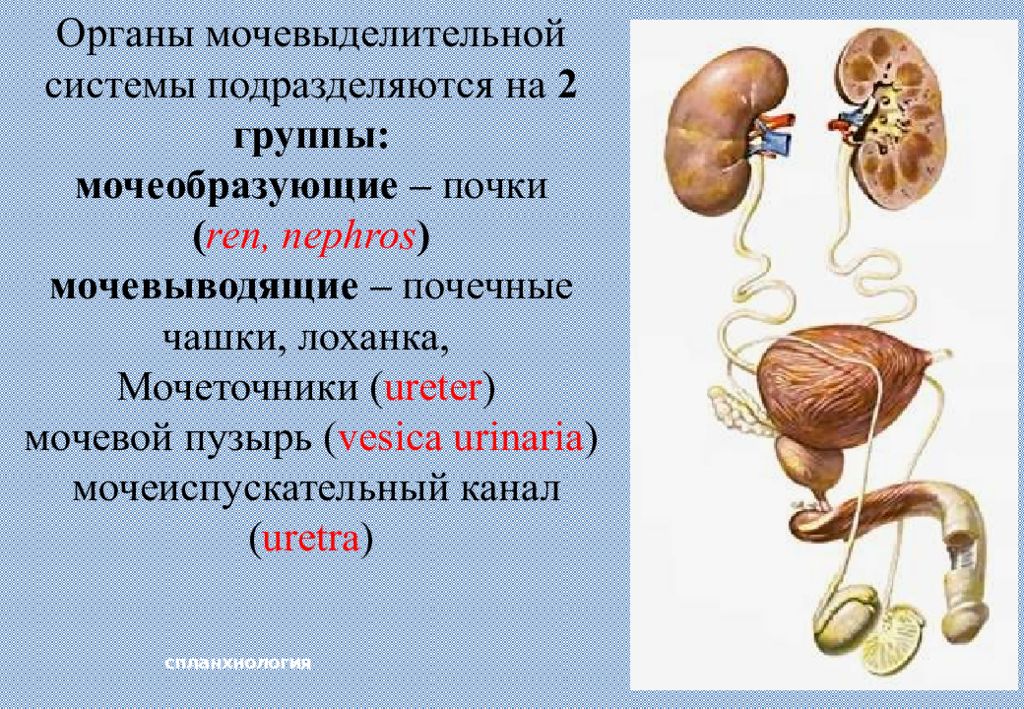 Органы мочевыделительной системы подразделяются на 2 группы:
мочеобразующие – почки (ren, nephros)
мочевыводящие – почечные чашки, лоханка,
Мочеточники (ureter)
мочевой пузырь (vesica urinaria)
мочеиспускательный канал (uretra)

спланхнология